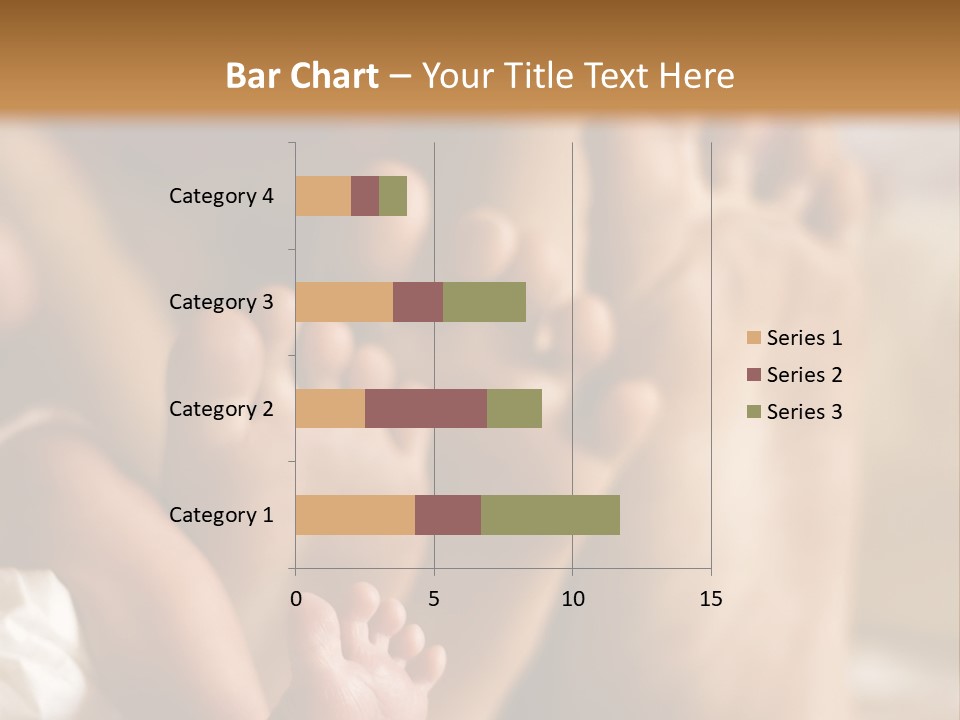 Bar Chart – Your Title Text Here

Category 4
Category 3
Category 2
Category 1

0
5
10
15

Series 1
Series 2
Series 3